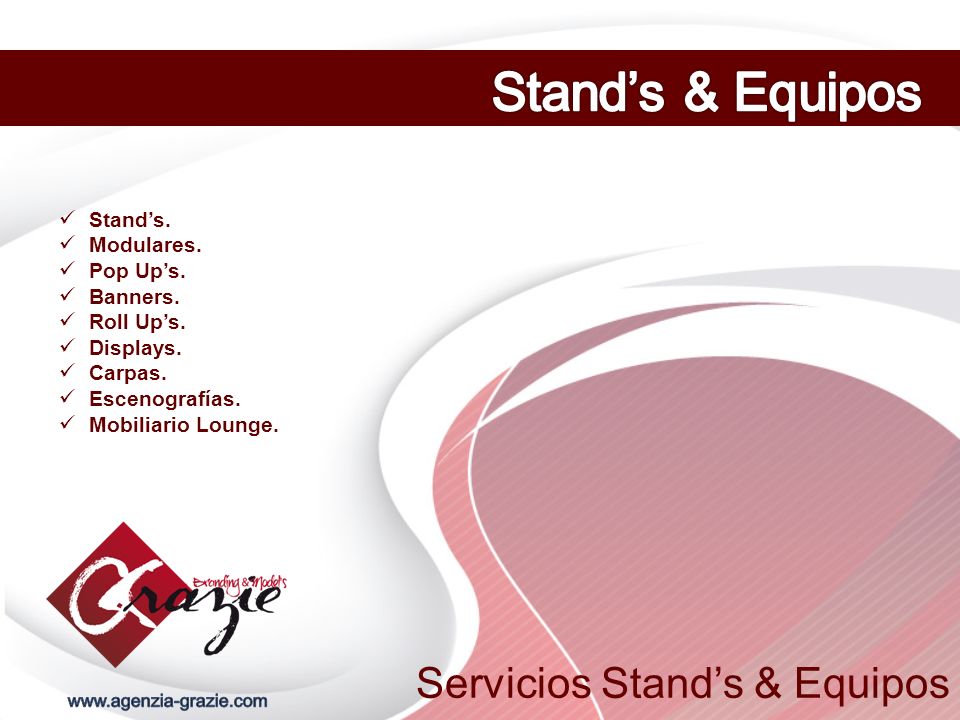 Stand’s & Equipos

✓ Stand’s.
✓ Modulares.
✓ Pop Up’s.
✓ Banners.
✓ Roll Up’s.
✓ Displays.
✓ Carpas.
✓ Escenografías.
✓ Mobiliario Lounge.

Branding & Models
Grazie

www.agenzia-grazie.com

Servicios Stand’s & Equipos